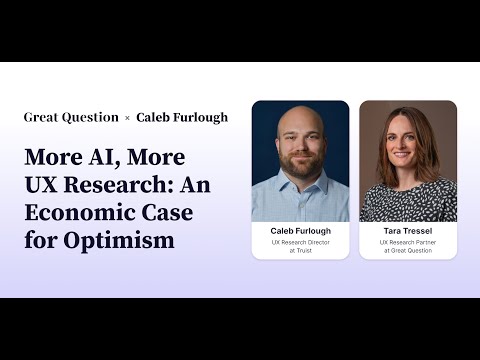 Great Question × Caleb Furlough

More AI, More UX Research: An Economic Case for Optimism

Caleb Furlough
UX Research Director at Truist

Tara Tressel
UX Research Partner at Great Question